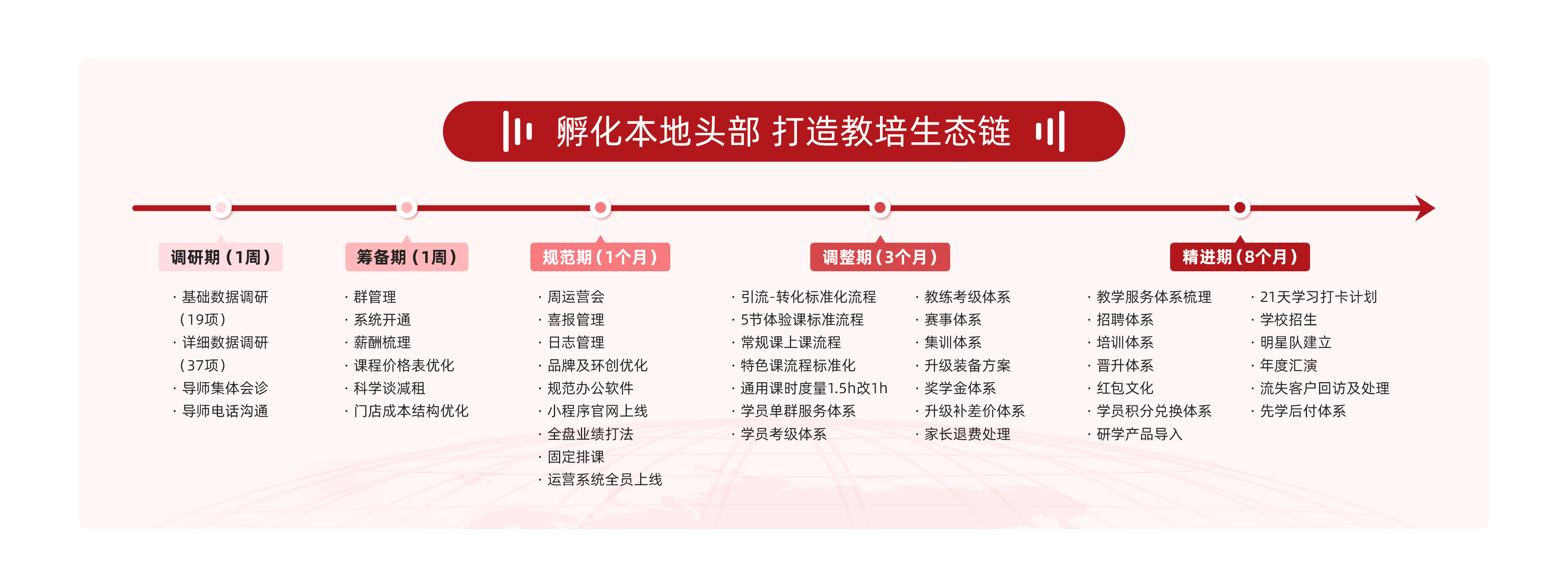 孵化本地头部 打造教培生态链

调研期（1周）
· 基础数据调研（19项）
· 详细数据调研（37项）
· 导师集体会诊
· 导师电话沟通

筹备期（1周）
· 群管理
· 系统开通
· 薪酬梳理
· 课程价格表优化
· 科学谈减租
· 门店成本结构优化

规范期（1个月）
· 周运营会
· 喜报管理
· 日志管理
· 品牌及环创优化
· 规范办公软件
· 小程序官网上线
· 全盘业绩打法
· 固定排课
· 运营系统全员上线

调整期（3个月）
· 引流-转化标准化流程
· 5节体验课标准流程
· 常规课上课流程
· 特色课流程标准化
· 通用课时度量1.5h改1h
· 学员单群服务体系
· 学员考级体系
· 教练考级体系
· 赛事体系
· 集训体系
· 升级装备方案
· 奖学金体系
· 升级补差价体系
· 家长退费处理

精进期（8个月）
· 教学服务体系梳理
· 招聘体系
· 培训体系
· 晋升体系
· 红包文化
· 学员积分兑换体系
· 研学产品导入
· 21天学习打卡计划
· 学校招生
· 明星队建立
· 年度汇演
· 流失客户回访及处理
· 先学后付体系